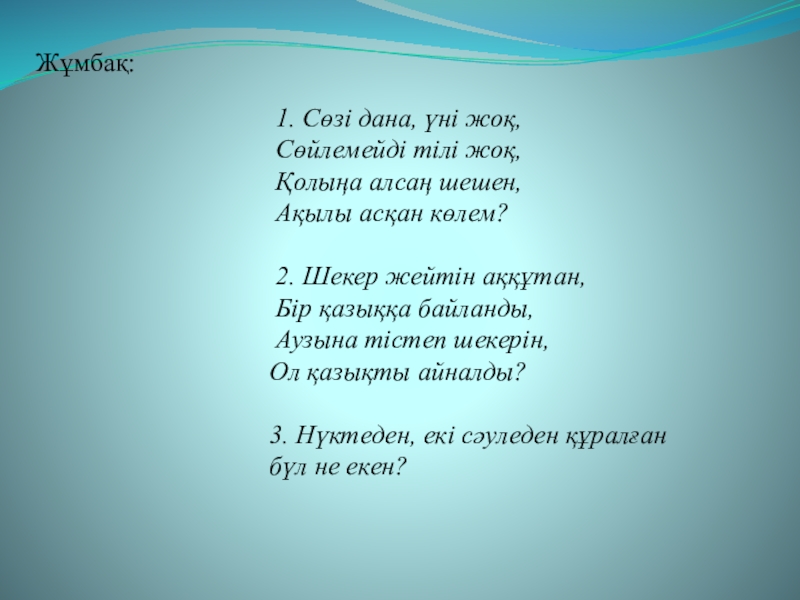 Жұмбақ:

1. Сөзі дана, үні жоқ,
Сөйлемейді тілі жоқ,
Қолыңа алсаң шешен,
Ақылы асқан көлем?

2. Шекер жейтін аққұтан,
Бір қазыққа байланды,
Аузына тістеп шекерін,
Ол қазықты айналды?

3. Нүктеден, екі сәуледен құралған
бұл не екен?